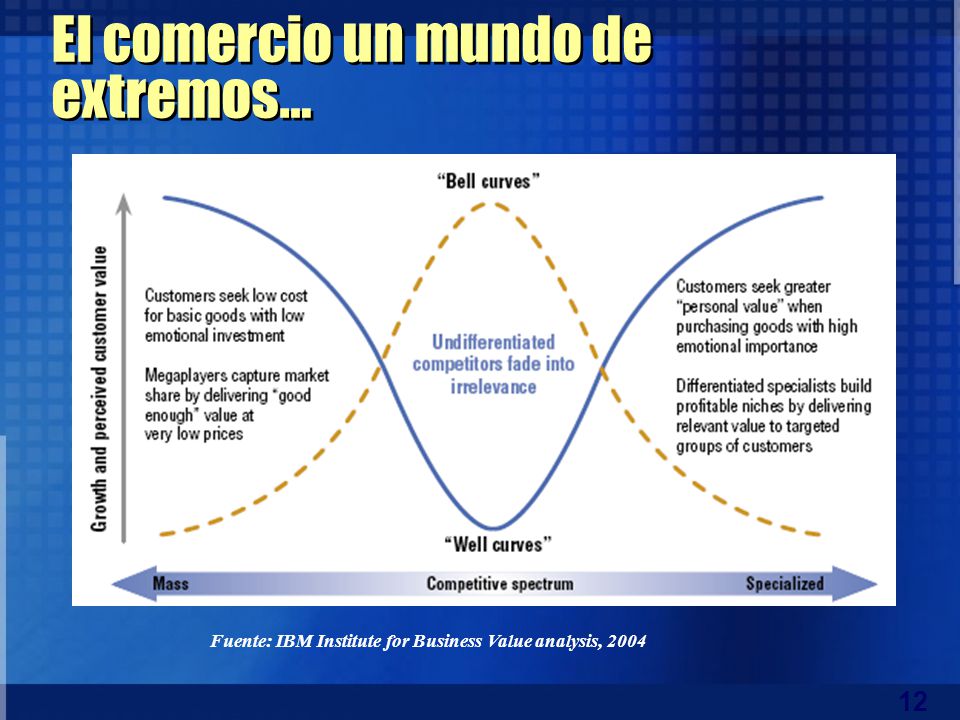 El comercio un mundo de extremos…

"Bell curves"

Growth and perceived customer value

Customers seek low cost for basic goods with low emotional investment

Megaplayers capture market share by delivering "good enough" value at very low prices

Undifferentiated competitors fade into irrelevance

Customers seek greater "personal value" when purchasing goods with high emotional importance

Differentiated specialists build profitable niches by delivering relevant value to targeted groups of customers

"Well curves"

Mass

Competitive spectrum

Specialized

Fuente: IBM Institute for Business Value analysis, 2004

12